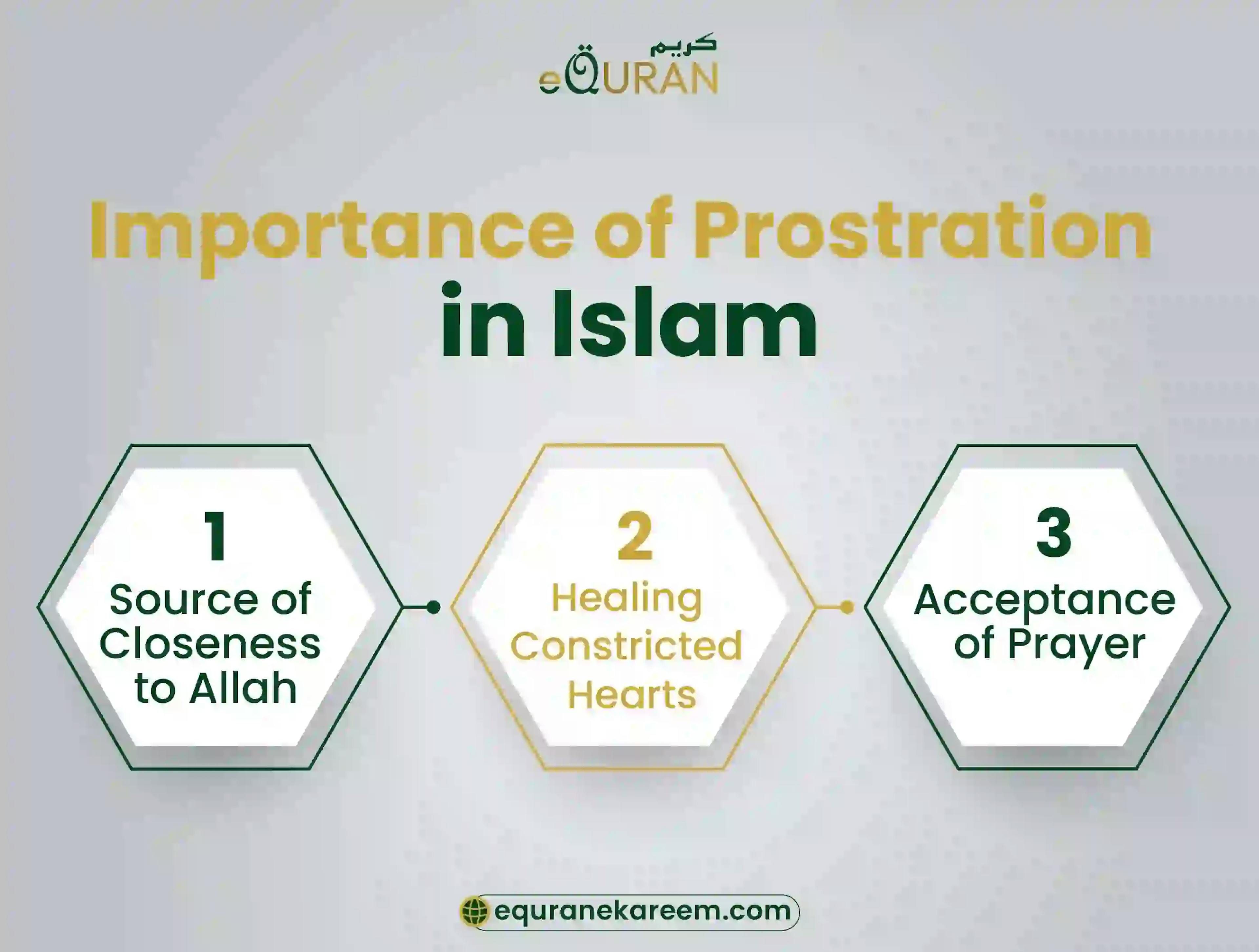 كريم
eQURAN

Importance of Prostration in Islam

1
Source of Closeness to Allah

2
Healing Constricted Hearts

3
Acceptance of Prayer

equranekareem.com